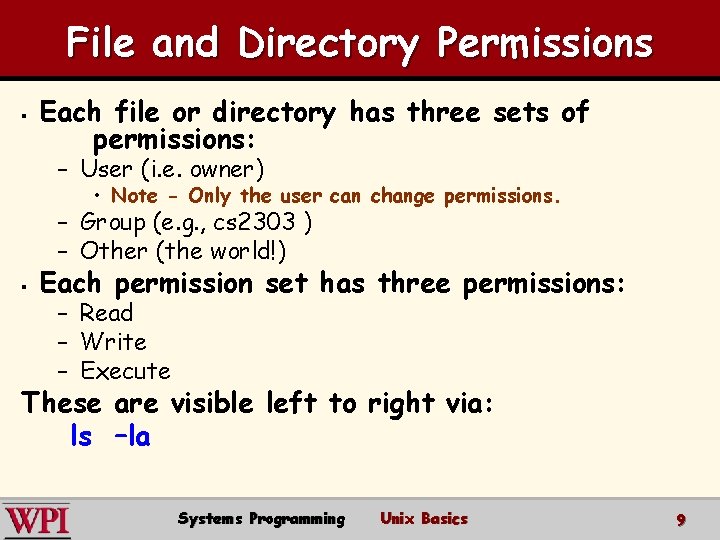 File and Directory Permissions

▪ Each file or directory has three sets of permissions:

– User (i.e. owner)

• Note - Only the user can change permissions.

– Group (e.g., cs2303 )

– Other (the world!)

▪ Each permission set has three permissions:

– Read

– Write

– Execute

These are visible left to right via:

ls –la

WPI Systems Programming Unix Basics 9